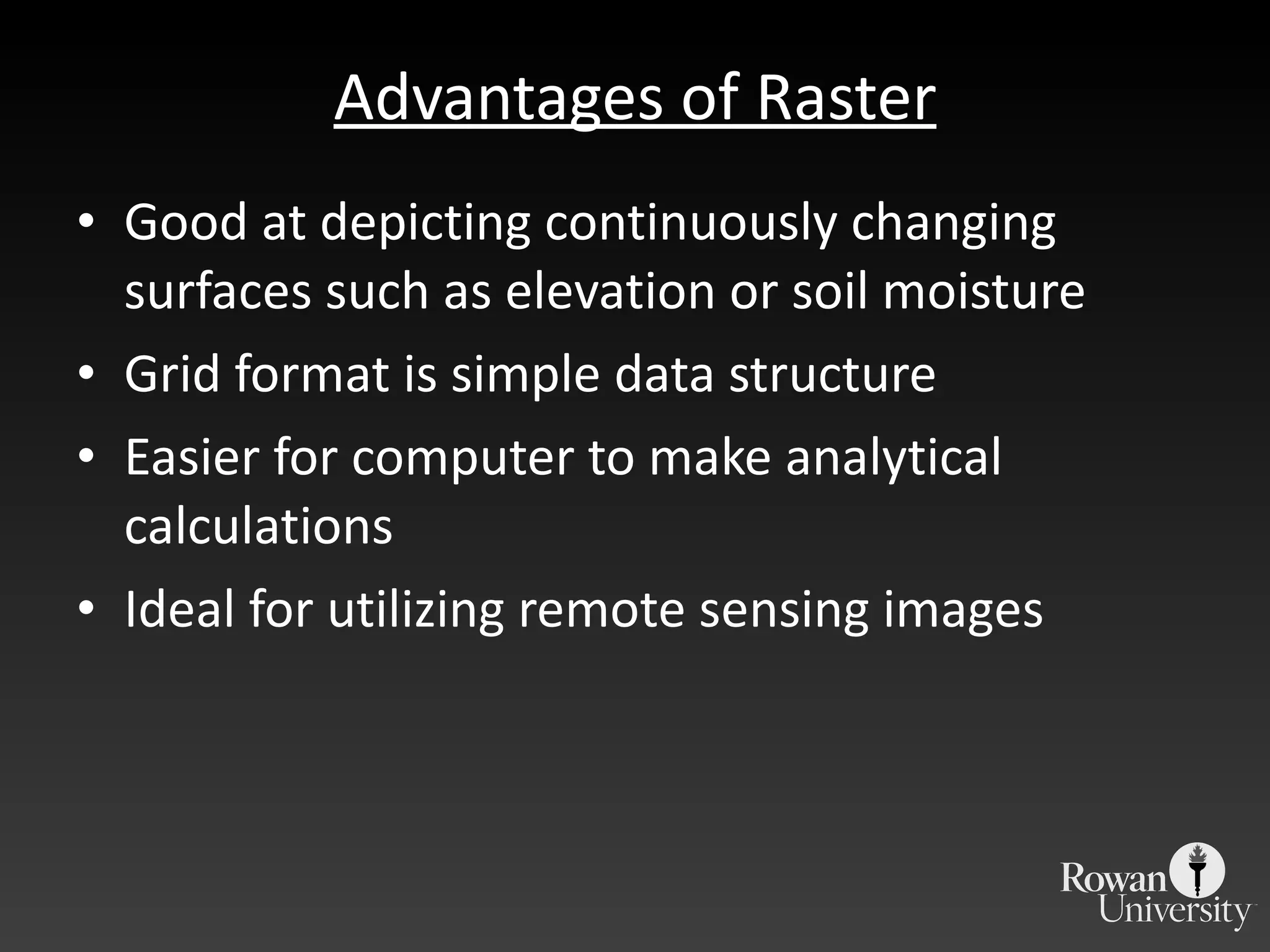 Advantages of Raster

• Good at depicting continuously changing surfaces such as elevation or soil moisture
• Grid format is simple data structure
• Easier for computer to make analytical calculations
• Ideal for utilizing remote sensing images

Rowan University